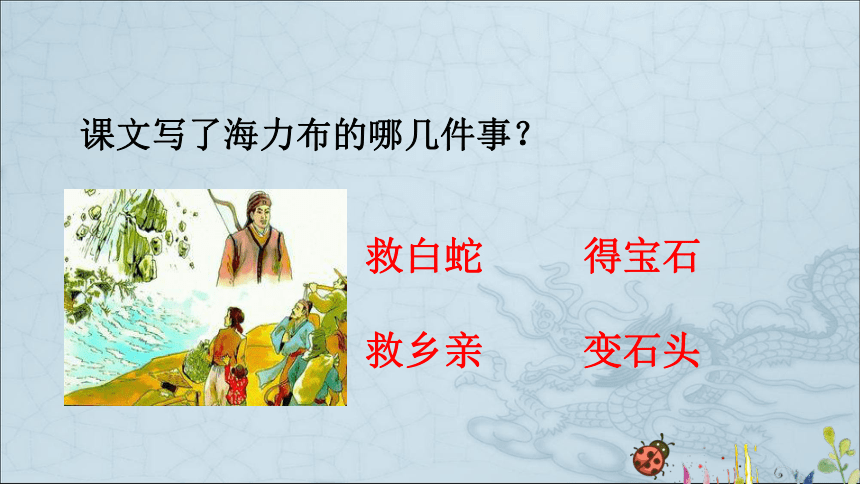 课文写了海力布的哪几件事？

救白蛇　　得宝石

救乡亲　　变石头